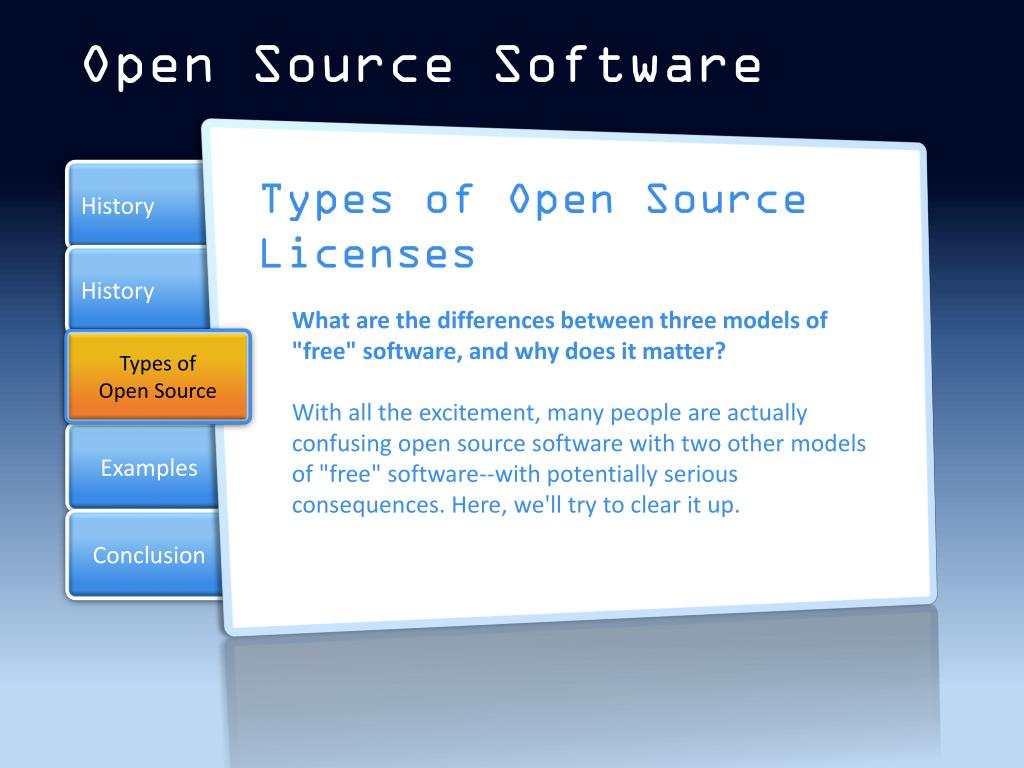 Open Source Software

History

History

Types of Open Source

Examples

Conclusion

Types of Open Source Licenses

What are the differences between three models of "free" software, and why does it matter?

With all the excitement, many people are actually confusing open source software with two other models of "free" software--with potentially serious consequences. Here, we'll try to clear it up.